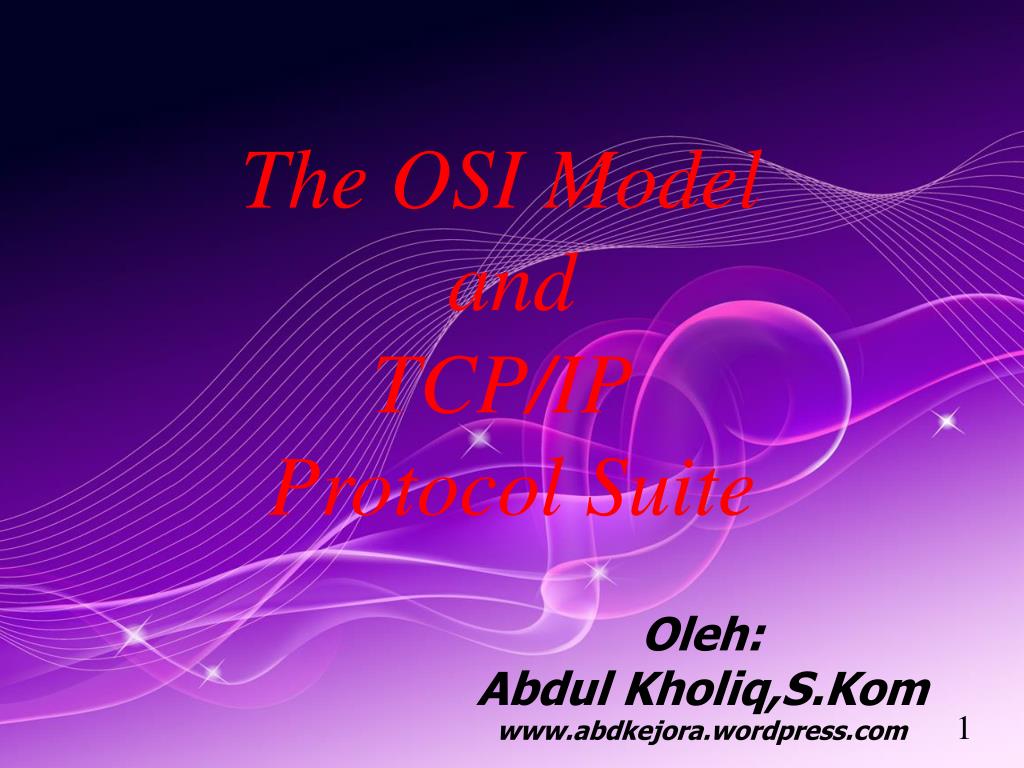 The OSI Model
and
TCP/IP
Protocol Suite

Oleh:
Abdul Kholiq,S.Kom
www.abdkejora.wordpress.com

1